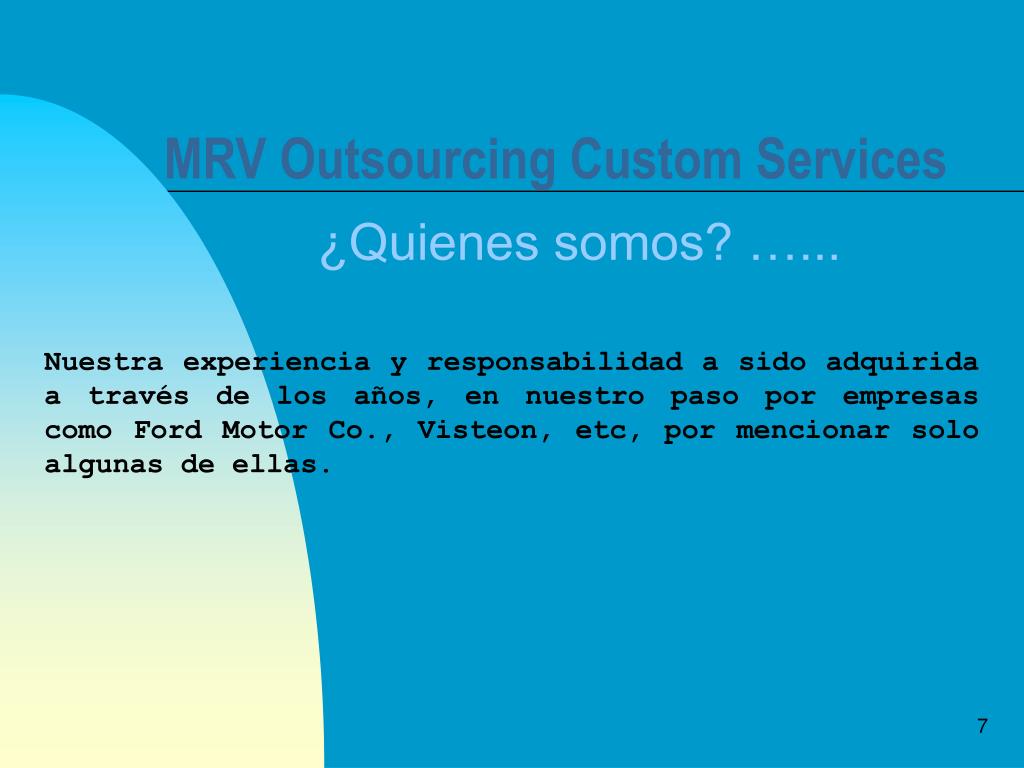 MRV Outsourcing Custom Services

¿Quienes somos? …...

Nuestra experiencia y responsabilidad a sido adquirida a través de los años, en nuestro paso por empresas como Ford Motor Co., Visteon, etc, por mencionar solo algunas de ellas.

7